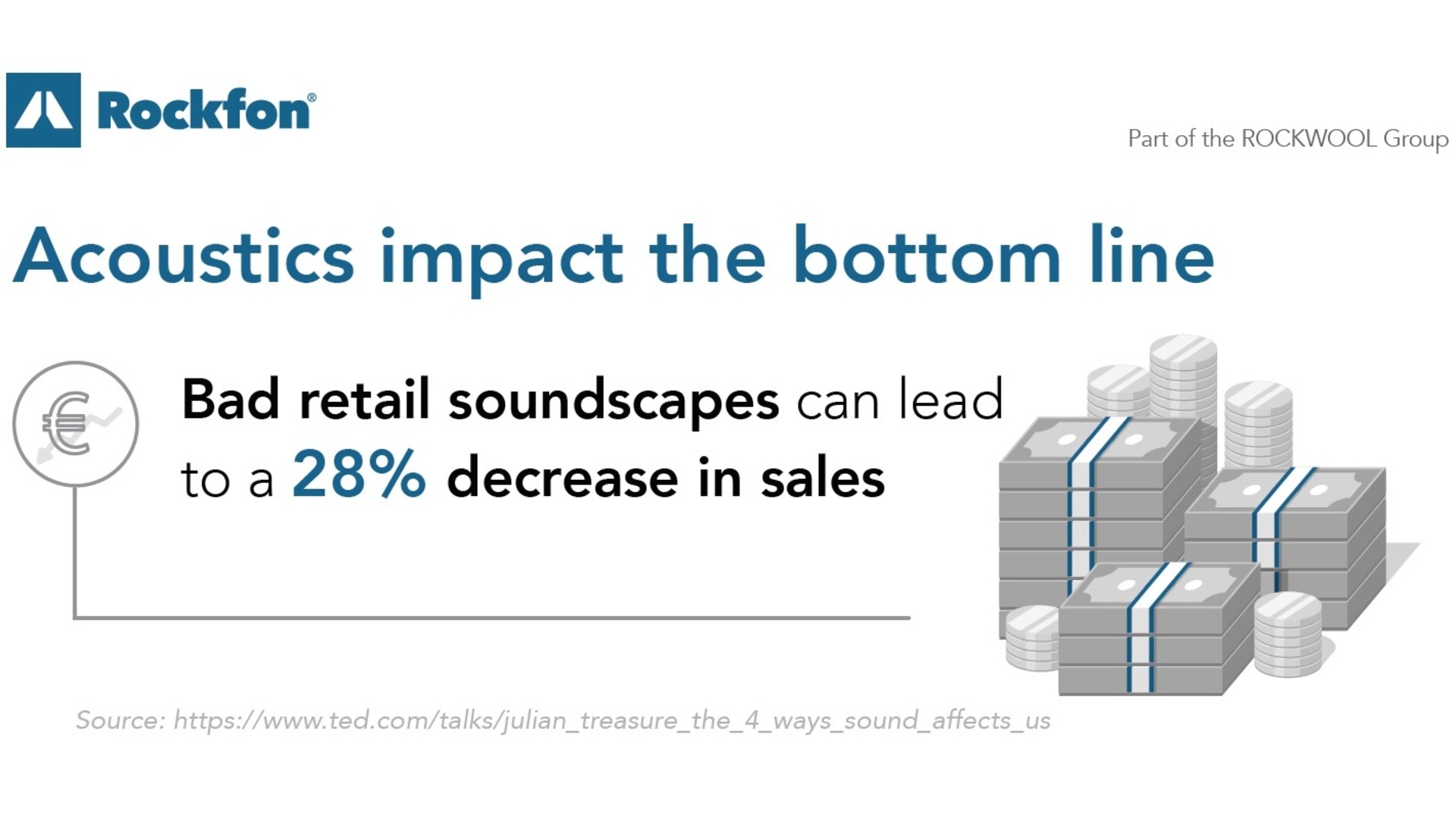 Rockfon®

Part of the ROCKWOOL Group

Acoustics impact the bottom line

€

Bad retail soundscapes can lead to a 28% decrease in sales

Source: https://www.ted.com/talks/julian_treasure_the_4_ways_sound_affects_us